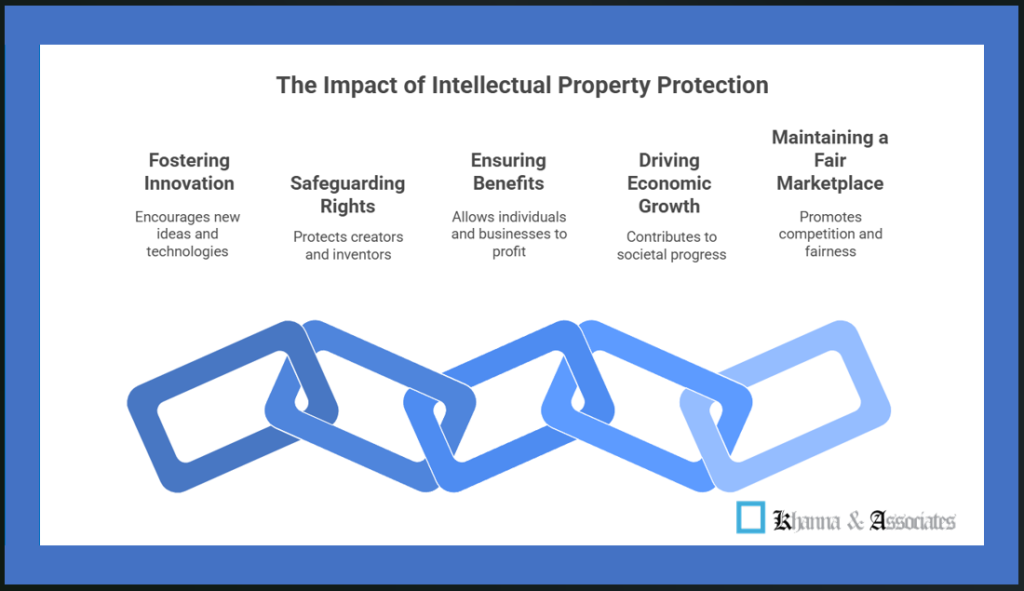 The Impact of Intellectual Property Protection

Fostering Innovation
Encourages new ideas and technologies

Safeguarding Rights
Protects creators and inventors

Ensuring Benefits
Allows individuals and businesses to profit

Driving Economic Growth
Contributes to societal progress

Maintaining a Fair Marketplace
Promotes competition and fairness

Khanna & Associates